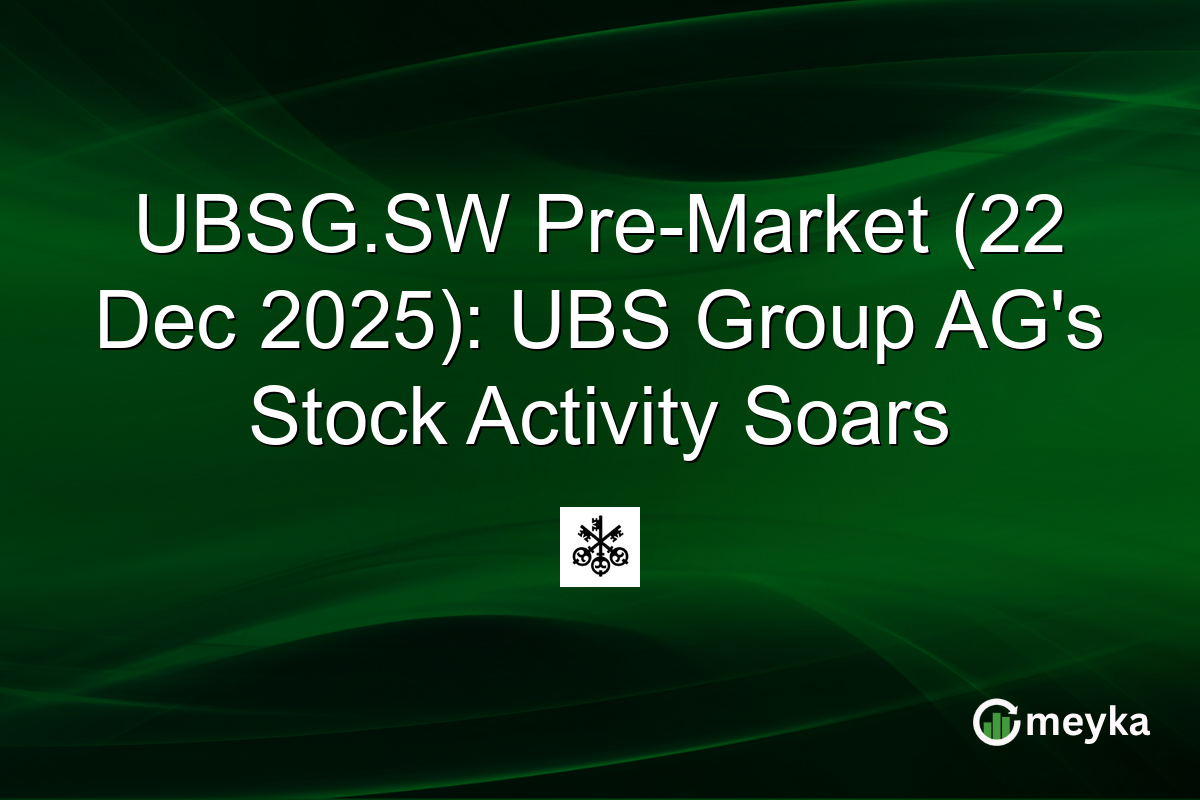 UBSG.SW Pre-Market (22 Dec 2025): UBS Group AG's Stock Activity Soars

meyka